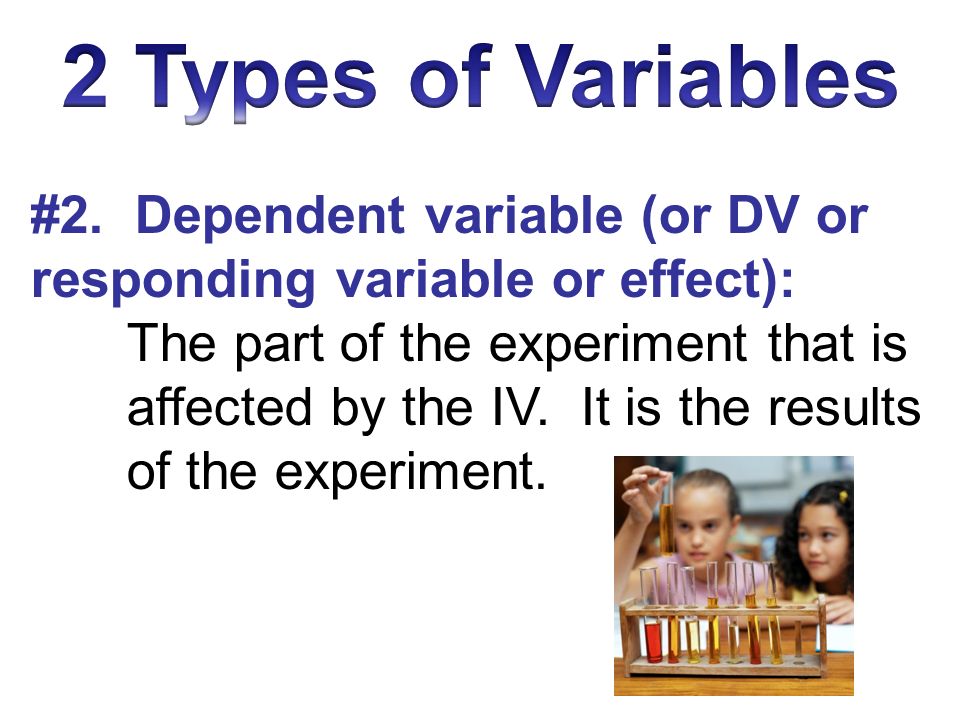 2 Types of Variables

#2. Dependent variable (or DV or responding variable or effect):

The part of the experiment that is affected by the IV. It is the results of the experiment.